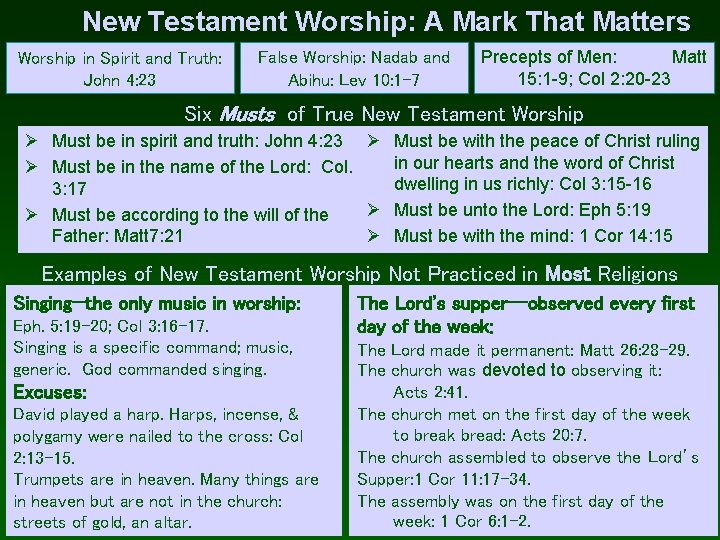 New Testament Worship: A Mark That Matters

Worship in Spirit and Truth: John 4:23

False Worship: Nadab and Abihu: Lev 10:1-7

Precepts of Men: Matt 15:1-9; Col 2:20-23

Six Musts of True New Testament Worship

➢ Must be in spirit and truth: John 4:23
➢ Must be in the name of the Lord: Col. 3:17
➢ Must be according to the will of the Father: Matt7:21

➢ Must be with the peace of Christ ruling in our hearts and the word of Christ dwelling in us richly: Col 3:15-16
➢ Must be unto the Lord: Eph 5:19
➢ Must be with the mind: 1 Cor 14:15

Examples of New Testament Worship Not Practiced in Most Religions

Singing—the only music in worship:
Eph. 5:19-20; Col 3:16-17.
Singing is a specific command; music, generic. God commanded singing.
Excuses:
David played a harp. Harps, incense, & polygamy were nailed to the cross: Col 2:13-15.
Trumpets are in heaven. Many things are in heaven but are not in the church: streets of gold, an altar.

The Lord's supper—observed every first day of the week:
The Lord made it permanent: Matt 26:28-29.
The church was devoted to observing it: Acts 2:41.
The church met on the first day of the week to break bread: Acts 20:7.
The church assembled to observe the Lord's Supper:1 Cor 11:17-34.
The assembly was on the first day of the week: 1 Cor 6:1-2.